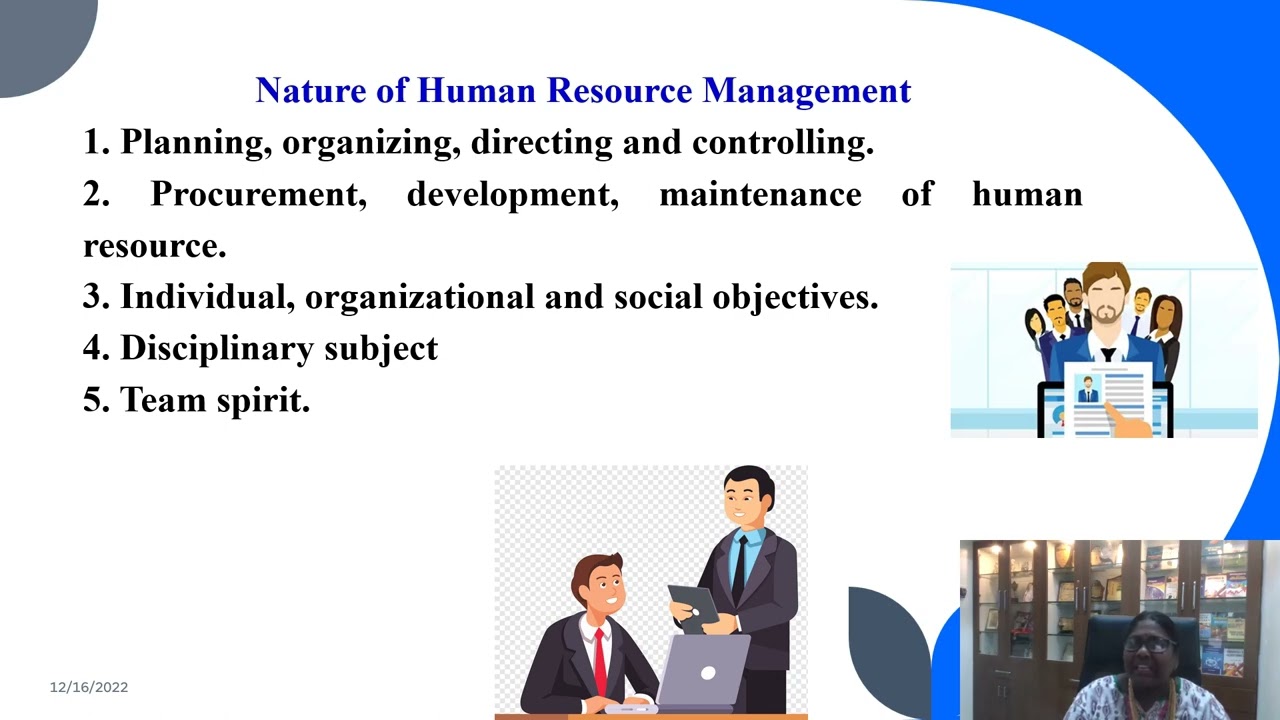 Nature of Human Resource Management

1. Planning, organizing, directing and controlling.

2. Procurement, development, maintenance of human resource.

3. Individual, organizational and social objectives.

4. Disciplinary subject

5. Team spirit.

12/16/2022